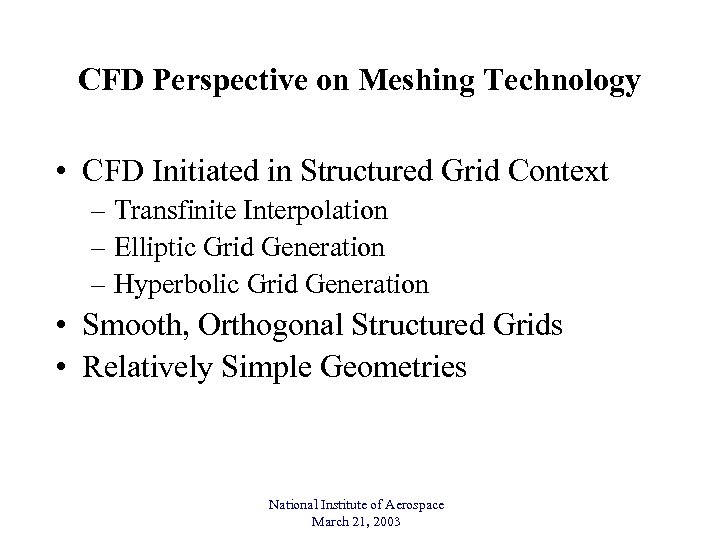 CFD Perspective on Meshing Technology

• CFD Initiated in Structured Grid Context
– Transfinite Interpolation
– Elliptic Grid Generation
– Hyperbolic Grid Generation
• Smooth, Orthogonal Structured Grids
• Relatively Simple Geometries

National Institute of Aerospace
March 21, 2003